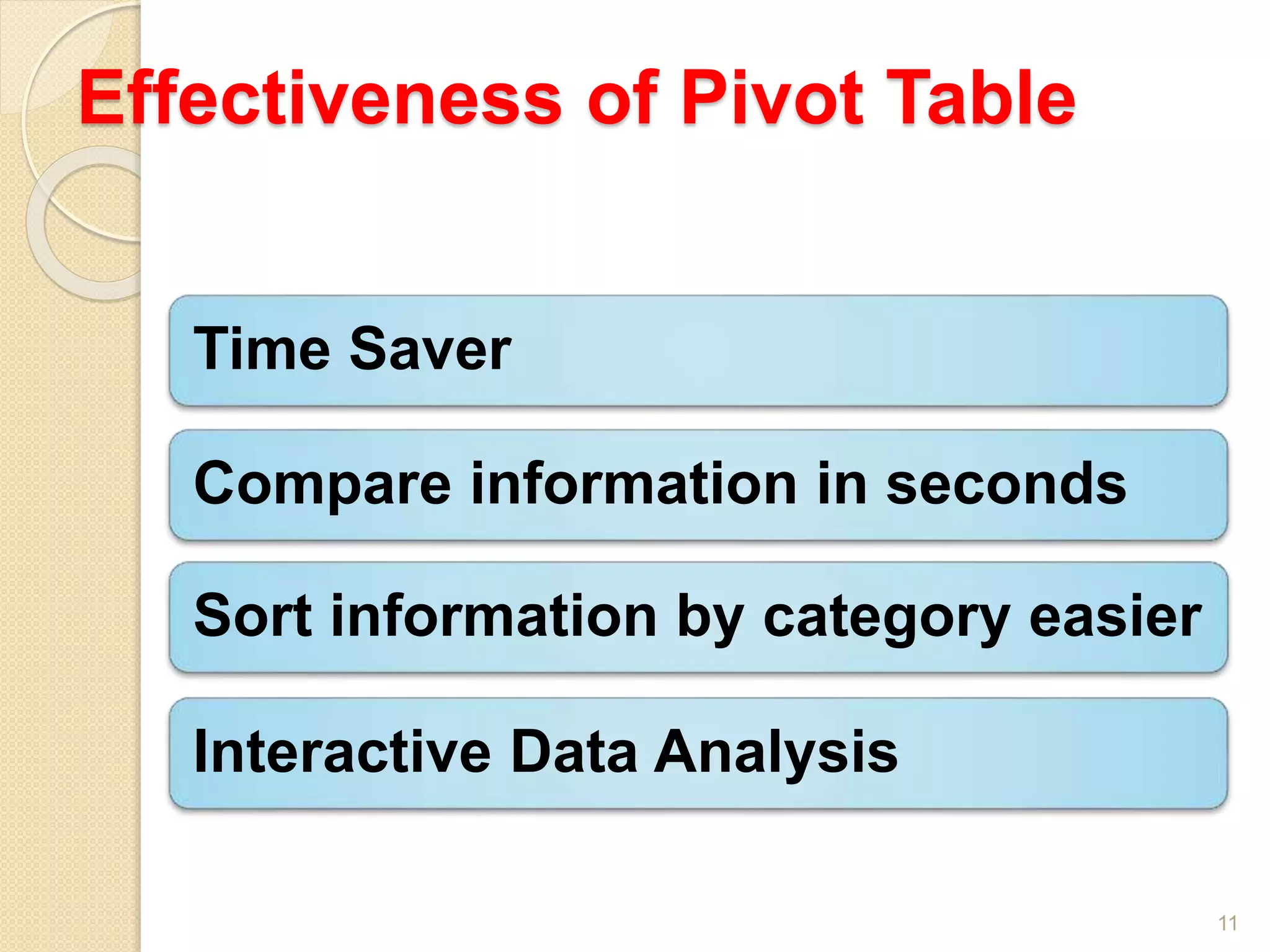 Effectiveness of Pivot Table

Time Saver

Compare information in seconds

Sort information by category easier

Interactive Data Analysis

11